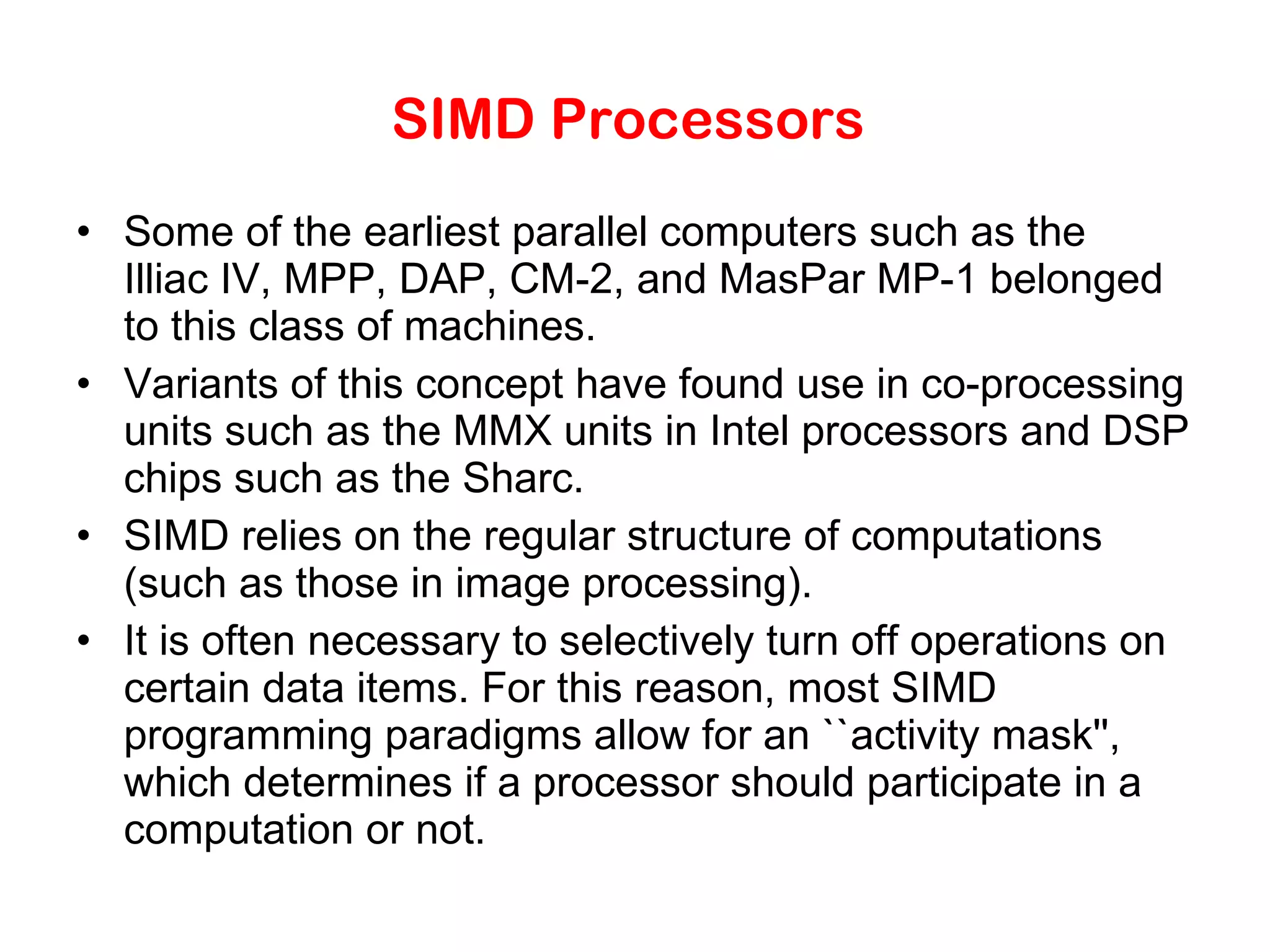 SIMD Processors

• Some of the earliest parallel computers such as the Illiac IV, MPP, DAP, CM-2, and MasPar MP-1 belonged to this class of machines.
• Variants of this concept have found use in co-processing units such as the MMX units in Intel processors and DSP chips such as the Sharc.
• SIMD relies on the regular structure of computations (such as those in image processing).
• It is often necessary to selectively turn off operations on certain data items. For this reason, most SIMD programming paradigms allow for an ``activity mask'', which determines if a processor should participate in a computation or not.